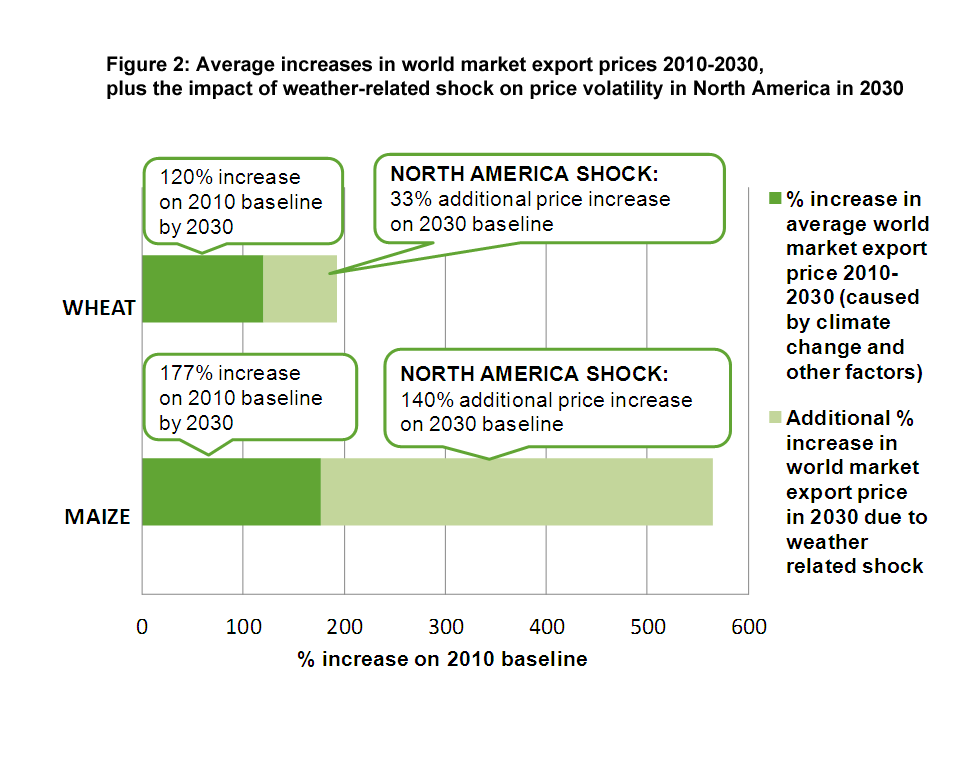 Figure 2: Average increases in world market export prices 2010-2030, plus the impact of weather-related shock on price volatility in North America in 2030

120% increase on 2010 baseline by 2030

NORTH AMERICA SHOCK: 33% additional price increase on 2030 baseline

WHEAT

177% increase on 2010 baseline by 2030

NORTH AMERICA SHOCK: 140% additional price increase on 2030 baseline

MAIZE

0 100 200 300 400 500 600

% increase on 2010 baseline

% increase in average world market export price 2010-2030 (caused by climate change and other factors)

Additional % increase in world market export price in 2030 due to weather related shock